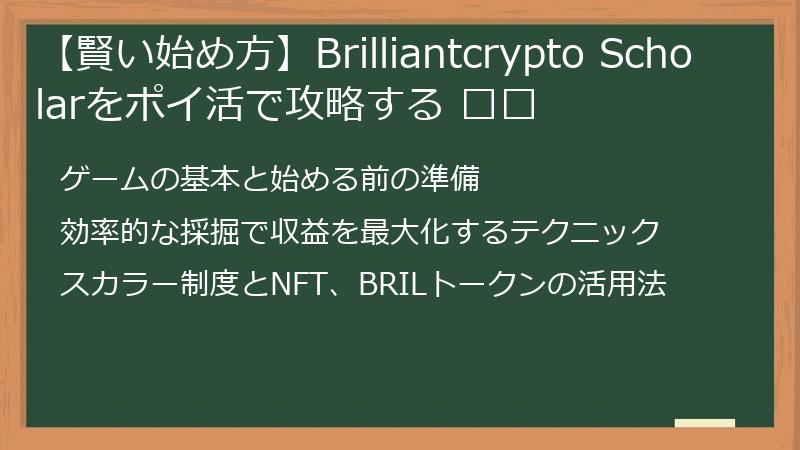 【賢い始め方】Brilliantcrypto Scholarをポイ活で攻略する □□

ゲームの基本と始める前の準備

効率的な採掘で収益を最大化するテクニック

スカラー制度とNFT、BRILトークンの活用法